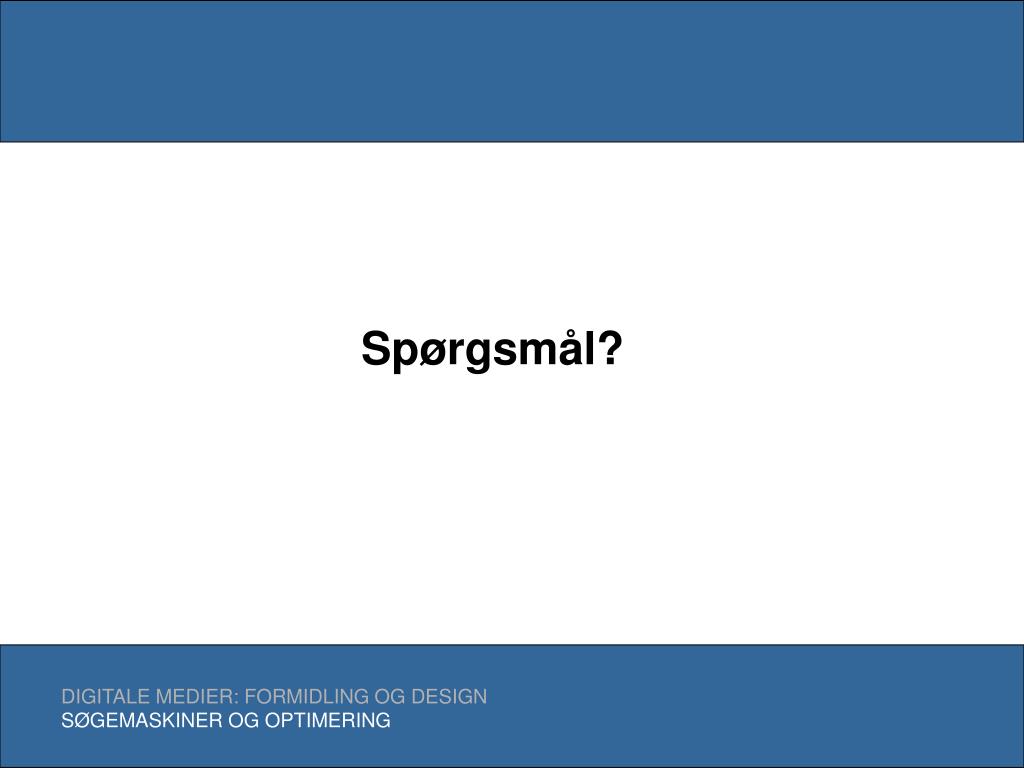 Spørgsmål?

DIGITALE MEDIER: FORMIDLING OG DESIGN
SØGEMASKINER OG OPTIMERING